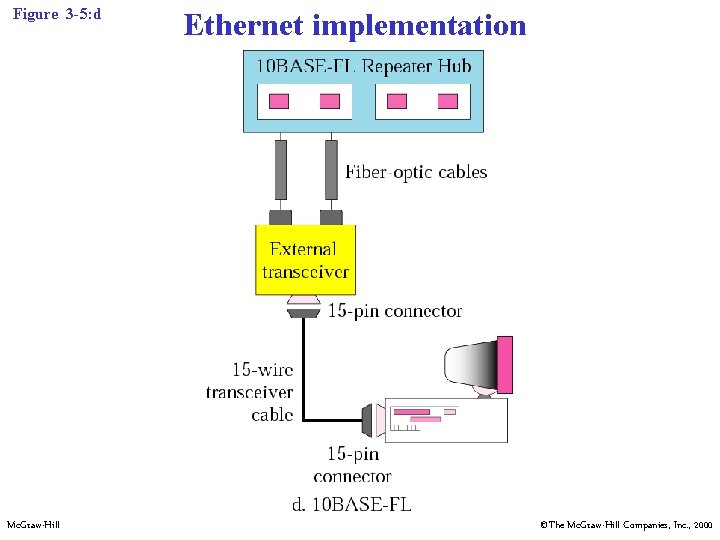 Figure 3-5:d

Ethernet implementation

10BASE-FL Repeater Hub

Fiber-optic cables

External transceiver

15-pin connector

15-wire transceiver cable

15-pin connector

d. 10BASE-FL

McGraw-Hill

©The McGraw-Hill Companies, Inc., 2000